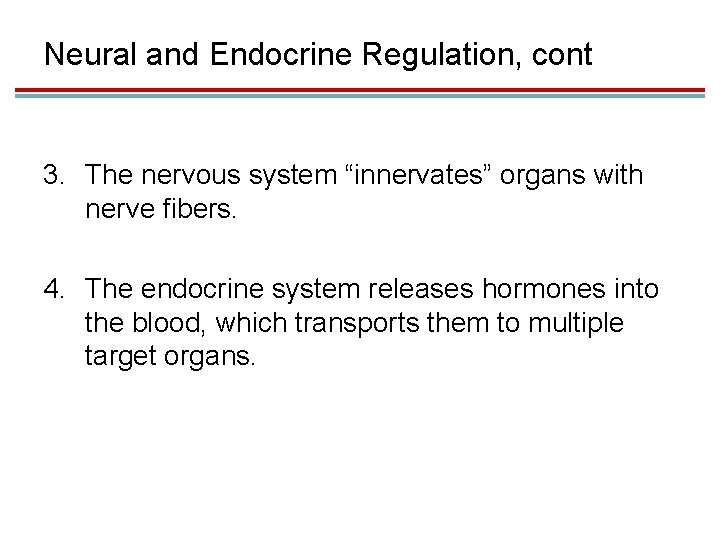 Neural and Endocrine Regulation, cont

3. The nervous system “innervates” organs with nerve fibers.

4. The endocrine system releases hormones into the blood, which transports them to multiple target organs.